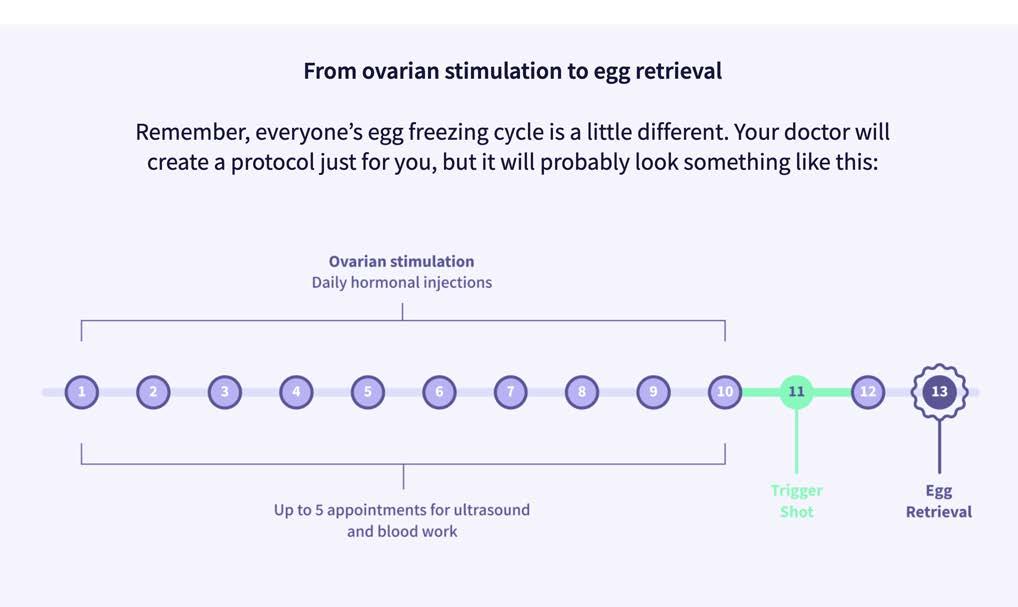 From ovarian stimulation to egg retrieval

Remember, everyone's egg freezing cycle is a little different. Your doctor will create a protocol just for you, but it will probably look something like this:

Ovarian stimulation
Daily hormonal injections

1 2 3 4 5 6 7 8 9 10 11 12 13

Up to 5 appointments for ultrasound and blood work

Trigger Shot

Egg Retrieval